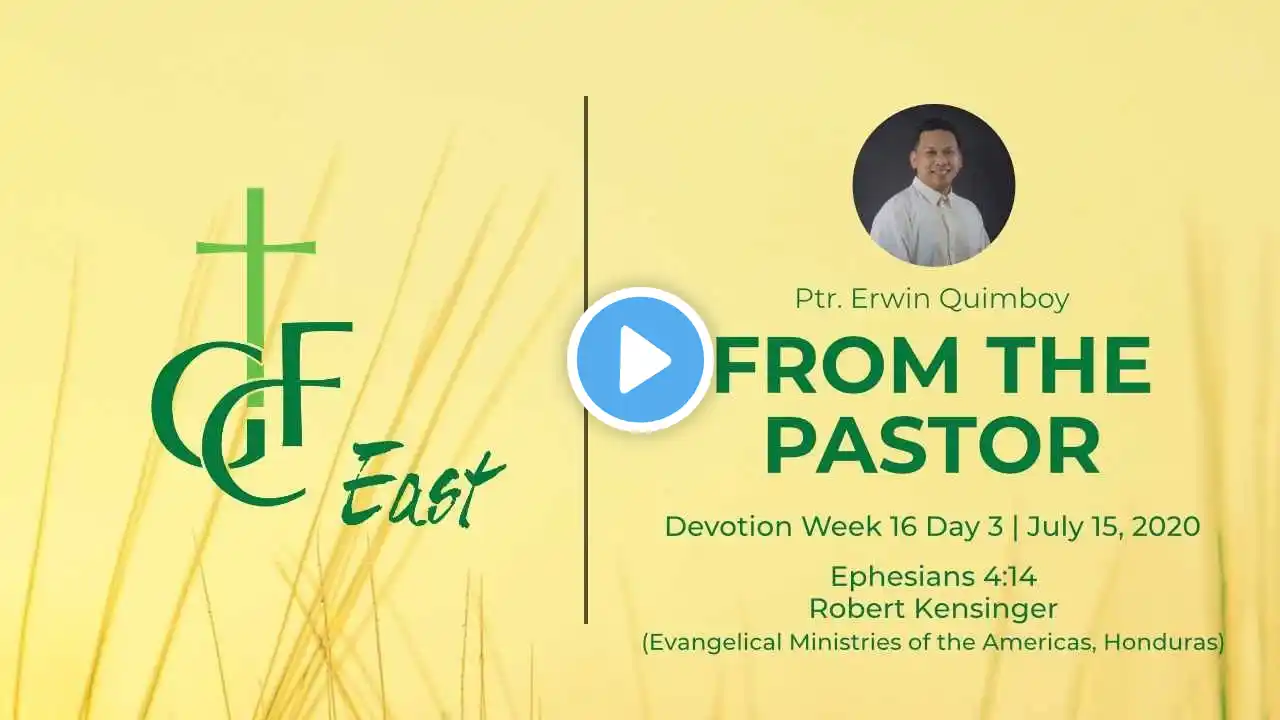 CCF East

Ptr. Erwin Quimboy

FROM THE PASTOR

Devotion Week 16 Day 3 | July 15, 2020

Ephesians 4:14
Robert Kensinger
(Evangelical Ministries of the Americas, Honduras)